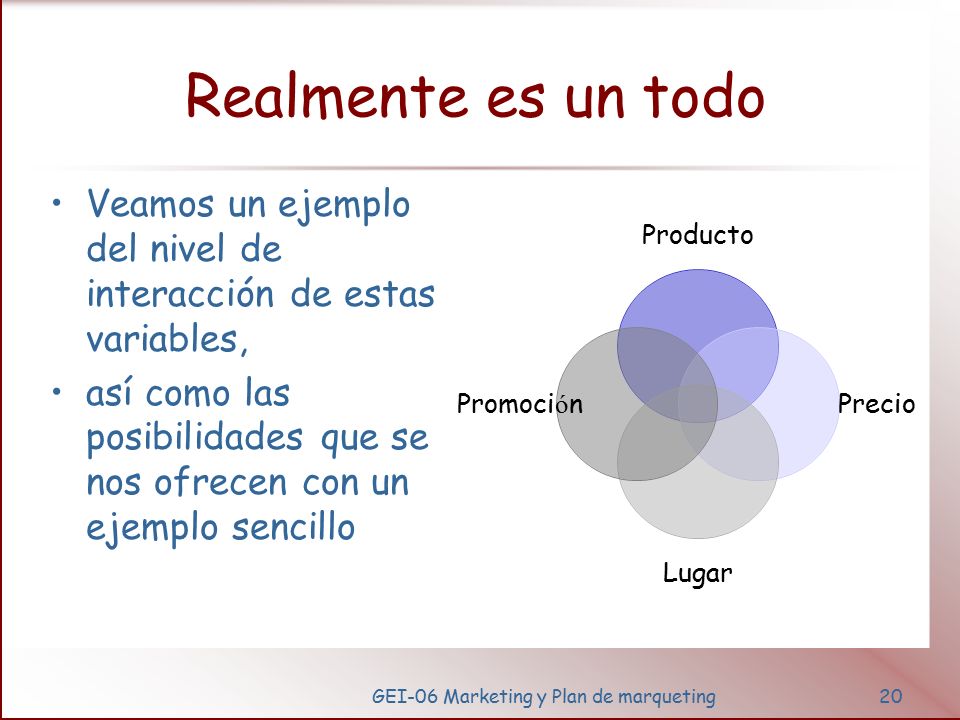 Realmente es un todo

• Veamos un ejemplo del nivel de interacción de estas variables,
• así como las posibilidades que se nos ofrecen con un ejemplo sencillo

Producto

Promoción

Precio

Lugar

GEI-06 Marketing y Plan de marqueting

20